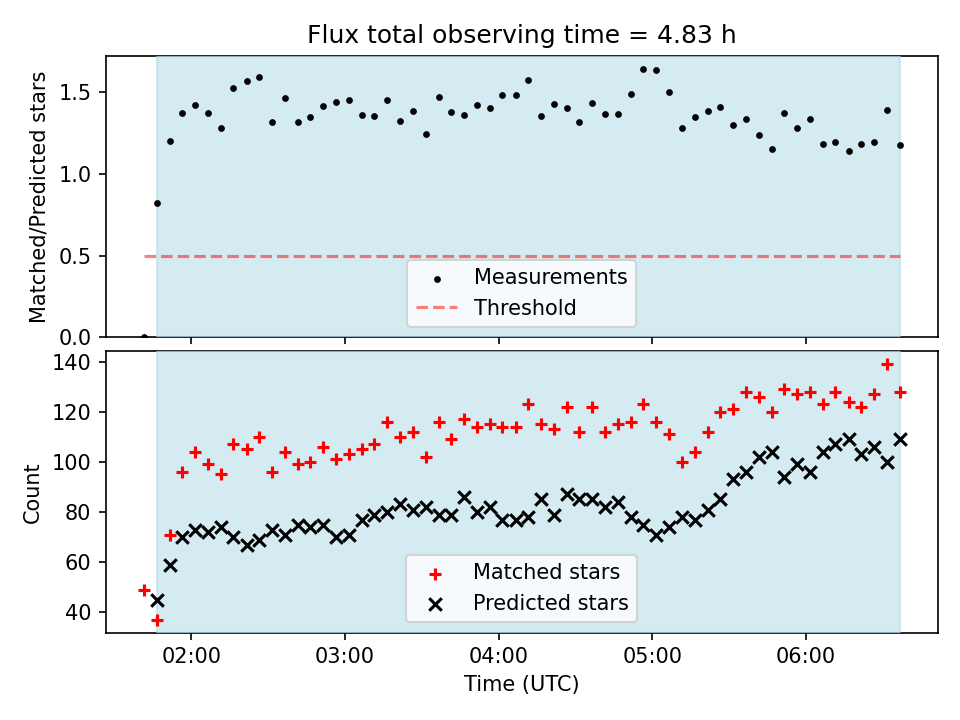 Flux total observing time = 4.83 h

Matched/Predicted stars

1.5
1.0
0.5
0.0

Measurements
Threshold

Count

140
120
100
80
60
40

Matched stars
Predicted stars

02:00
03:00
04:00
05:00
06:00

Time (UTC)